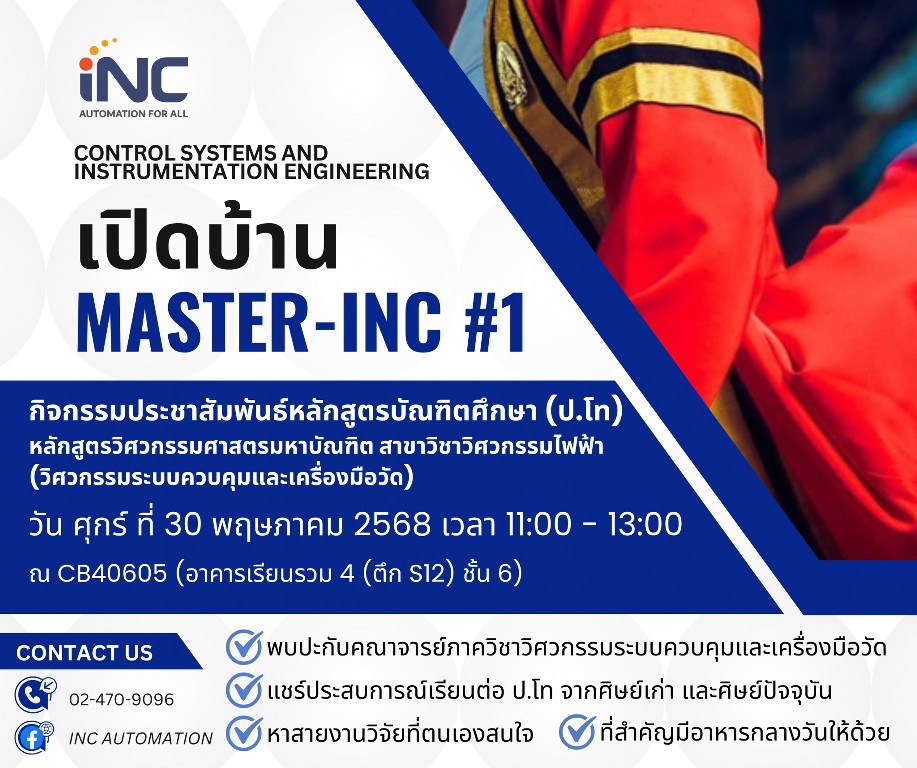 iNC
AUTOMATION FOR ALL

CONTROL SYSTEMS AND INSTRUMENTATION ENGINEERING

เปิดบ้าน
MASTER-INC #1

กิจกรรมประชาสัมพันธ์หลักสูตรบัณฑิตศึกษา (ป.โท)
หลักสูตรวิศวกรรมศาสตรมหาบัณฑิต สาขาวิชาวิศวกรรมไฟฟ้า (วิศวกรรมระบบควบคุมและเครื่องมือวัด)

วัน ศุกร์ ที่ 30 พฤษภาคม 2568 เวลา 11:00 - 13:00

ณ CB40605 (อาคารเรียนรวม 4 (ตึก S12) ชั้น 6)

CONTACT US
02-470-9096
INC AUTOMATION

พบปะกับคณาจารย์ภาควิชาวิศวกรรมระบบควบคุมและเครื่องมือวัด
แชร์ประสบการณ์เรียนต่อ ป.โท จากศิษย์เก่า และศิษย์ปัจจุบัน
หาสายงานวิจัยที่ตนเองสนใจ
ที่สำคัญมีอาหารกลางวันให้ด้วย